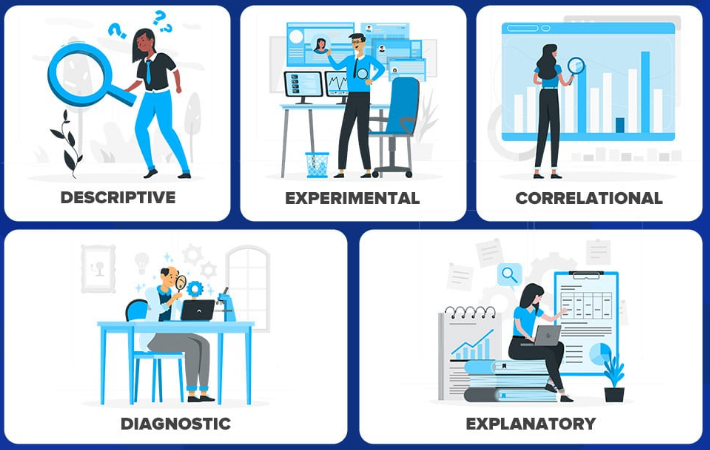 DESCRIPTIVE

EXPERIMENTAL

CORRELATIONAL

DIAGNOSTIC

EXPLANATORY